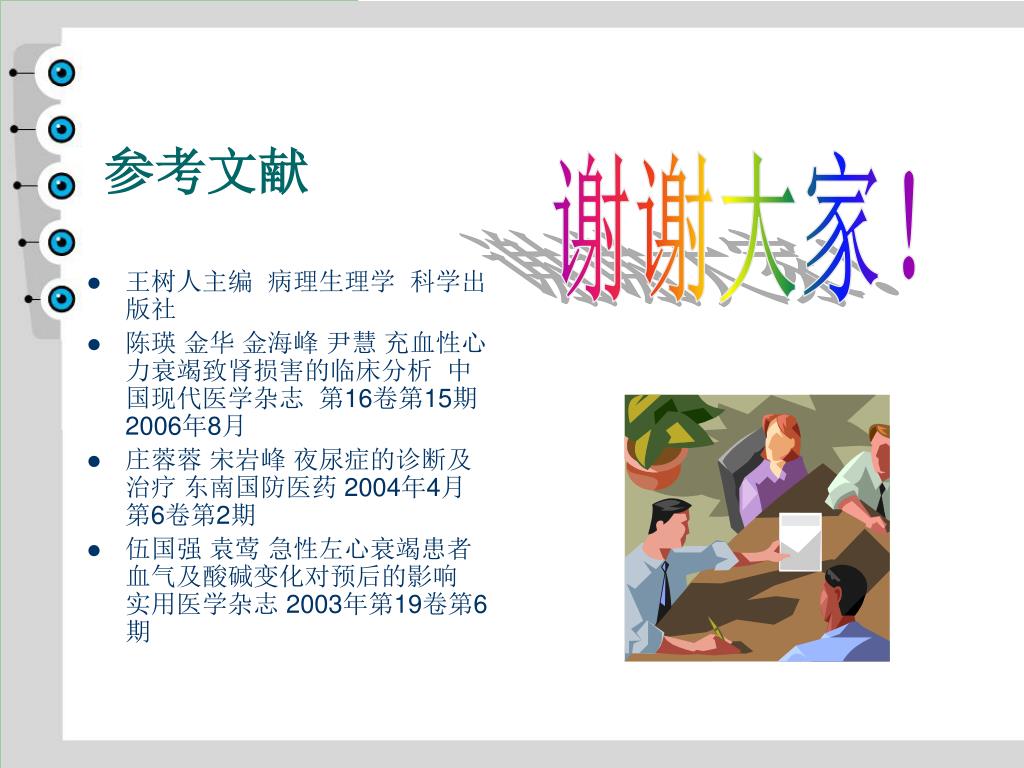 参考文献

谢谢大家！

- 王树人主编 病理生理学 科学出版社
- 陈瑛 金华 金海峰 尹慧 充血性心力衰竭致肾损害的临床分析 中国现代医学杂志 第16卷第15期 2006年8月
- 庄蓉蓉 宋岩峰 夜尿症的诊断及治疗 东南国防医药 2004年4月 第6卷第2期
- 伍国强 袁莺 急性左心衰竭患者血气及酸碱变化对预后的影响 实用医学杂志 2003年第19卷第6期